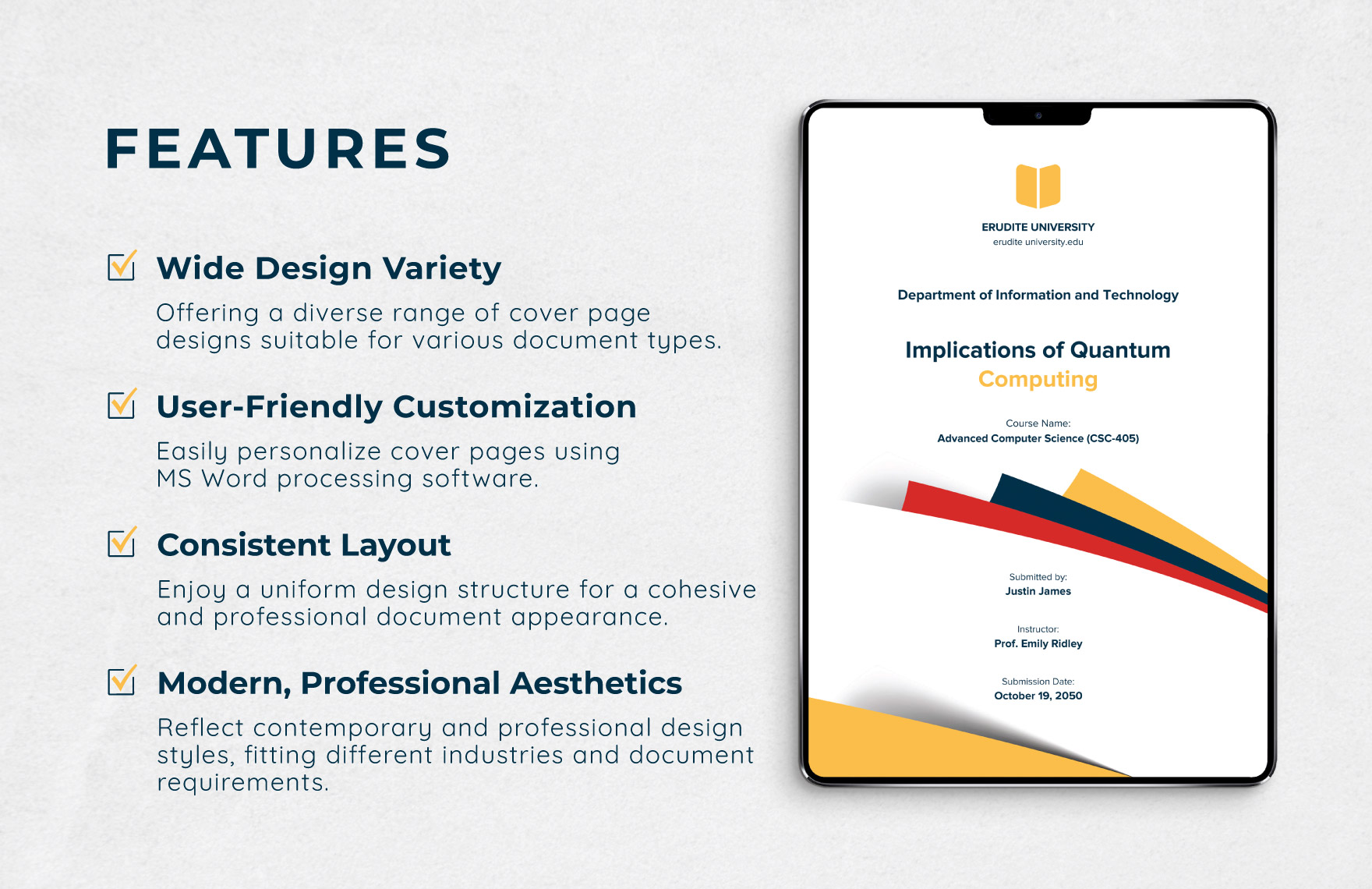 FEATURES

Wide Design Variety

Offering a diverse range of cover page designs suitable for various document types.

User-Friendly Customization

Easily personalize cover pages using MS Word processing software.

Consistent Layout

Enjoy a uniform design structure for a cohesive and professional document appearance.

Modern, Professional Aesthetics

Reflect contemporary and professional design styles, fitting different industries and document requirements.

ERUDITE UNIVERSITY
erudite university.edu

Department of Information and Technology

Implications of Quantum Computing

Course Name:
Advanced Computer Science (CSC-405)

Submitted by:
Justin James

Instructor:
Prof. Emily Ridley

Submission Date:
October 19, 2050